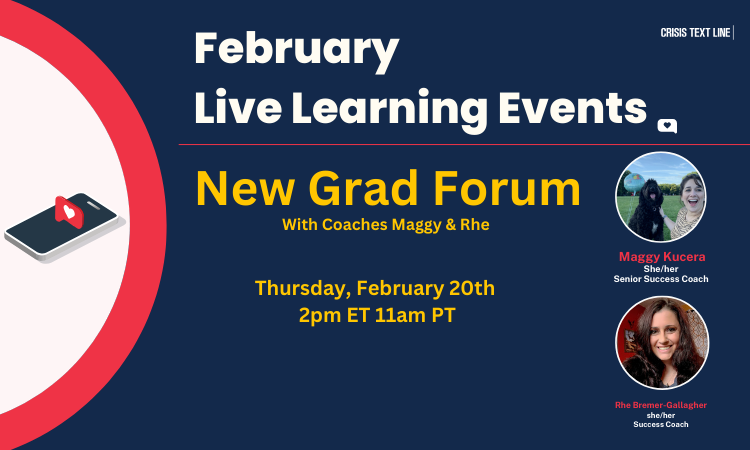 CRISIS TEXT LINE

February
Live Learning Events

New Grad Forum
With Coaches Maggy & Rhe

Thursday, February 20th
2pm ET 11am PT

Maggy Kucera
She/her
Senior Success Coach

Rhe Bremer-Gallagher
she/her
Success Coach